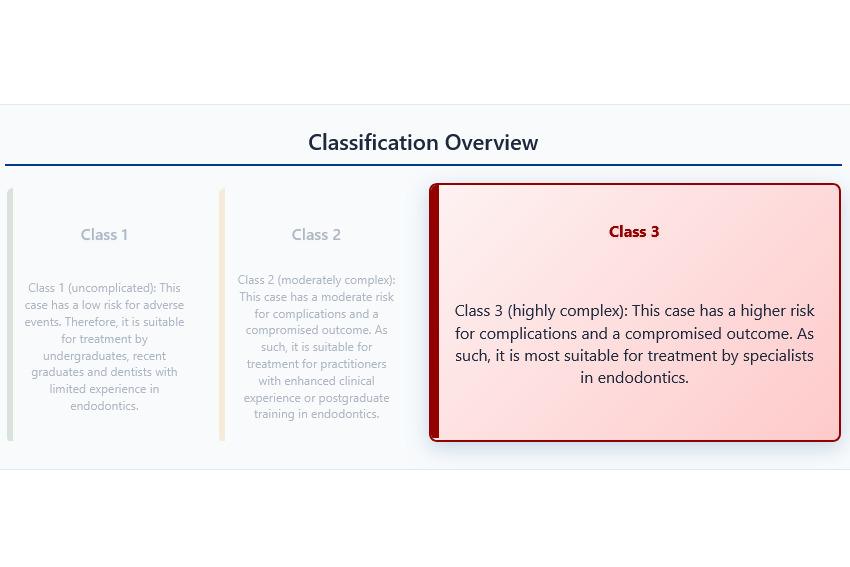 Classification Overview

Class 1

Class 1 (uncomplicated): This case has a low risk for adverse events. Therefore, it is suitable for treatment by undergraduates, recent graduates and dentists with limited experience in endodontics.

Class 2

Class 2 (moderately complex): This case has a moderate risk for complications and a compromised outcome. As such, it is suitable for treatment for practitioners with enhanced clinical experience or postgraduate training in endodontics.

Class 3

Class 3 (highly complex): This case has a higher risk for complications and a compromised outcome. As such, it is most suitable for treatment by specialists in endodontics.